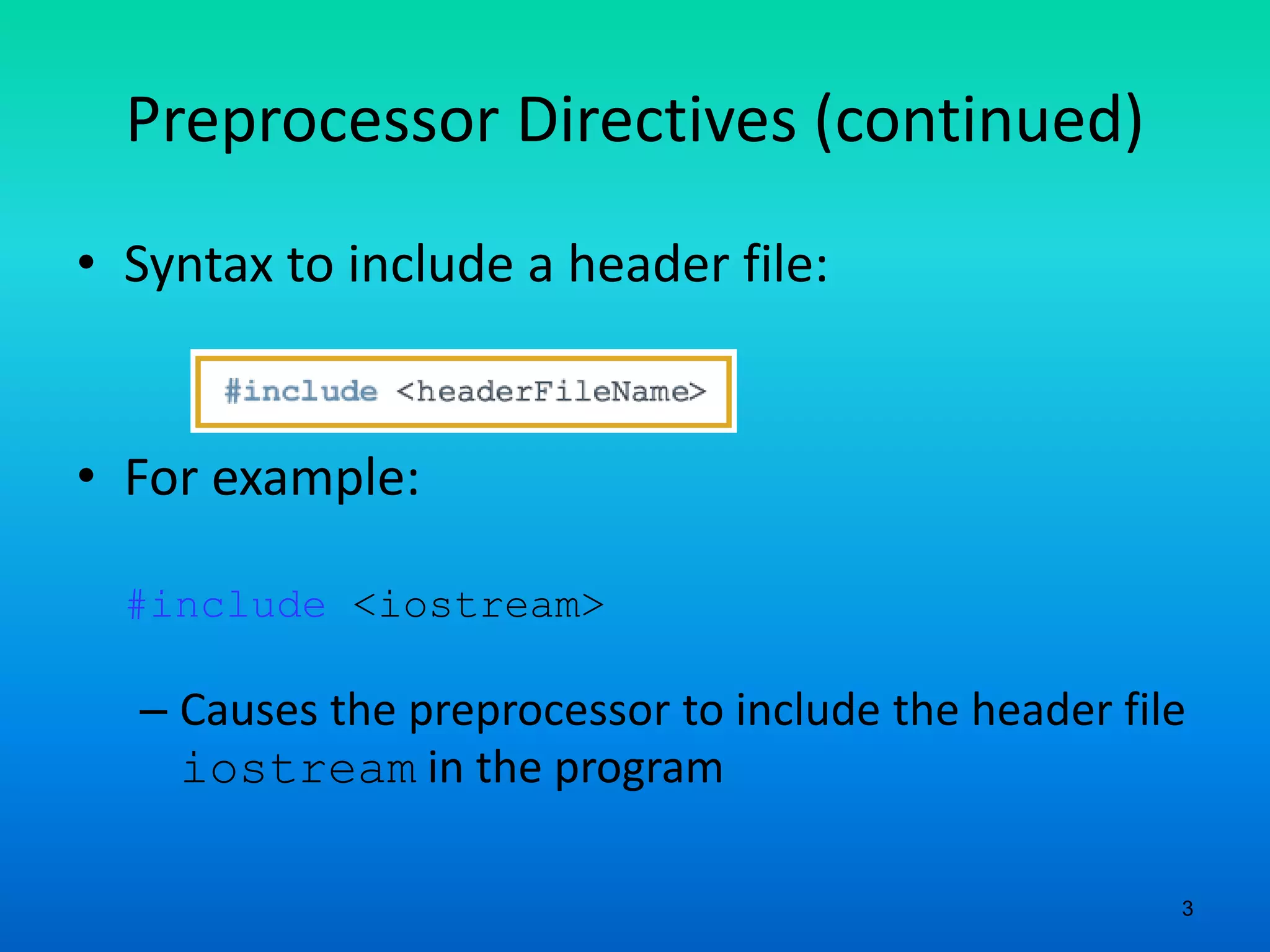 Preprocessor Directives (continued)

• Syntax to include a header file:

#include <headerFileName>

• For example:

#include <iostream>

– Causes the preprocessor to include the header file iostream in the program

3